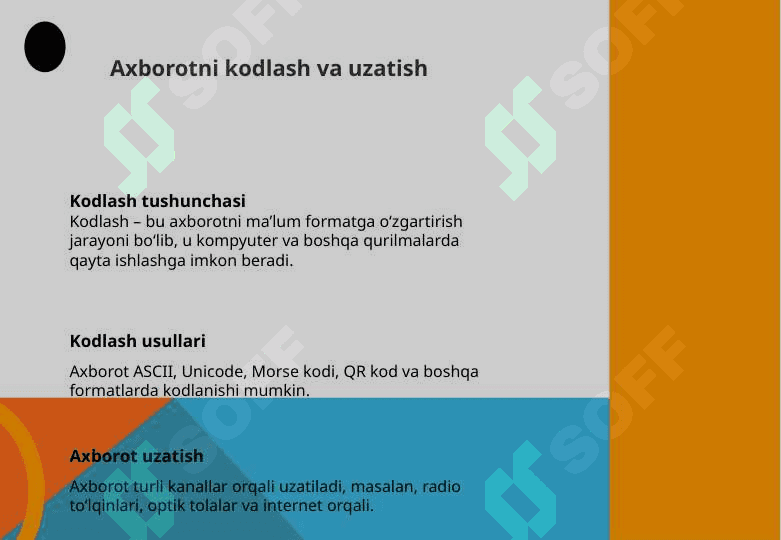 Axborotni kodlash va uzatish

Kodlash tushunchasi
Kodlash – bu axborotni ma’lum formatga o‘zgartirish jarayoni bo‘lib, u kompyuter va boshqa qurilmalarda qayta ishlashga imkon beradi.

Kodlash usullari

Axborot ASCII, Unicode, Morse kodi, QR kod va boshqa formatlarda kodlanishi mumkin.

Axborot uzatish

Axborot turli kanallar orqali uzatiladi, masalan, radio to‘lqinlari, optik tolalar va internet orqali.

SOFF SOFF SOFF SOFF